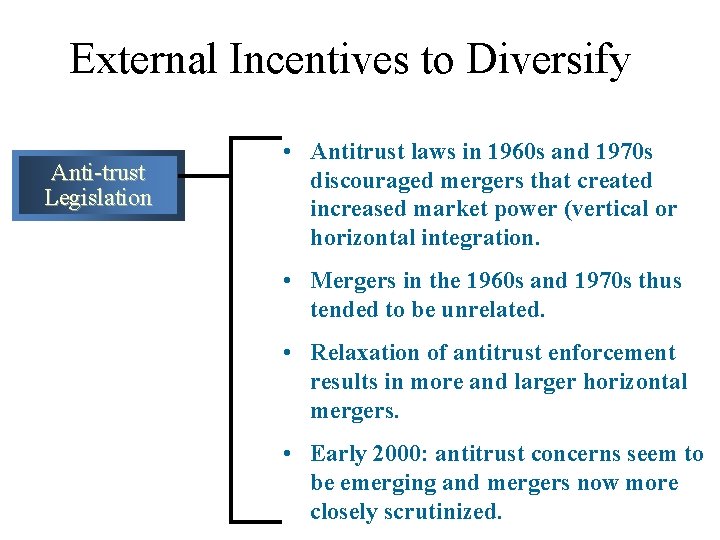 External Incentives to Diversify

Anti-trust Legislation

• Antitrust laws in 1960s and 1970s discouraged mergers that created increased market power (vertical or horizontal integration.

• Mergers in the 1960s and 1970s thus tended to be unrelated.

• Relaxation of antitrust enforcement results in more and larger horizontal mergers.

• Early 2000: antitrust concerns seem to be emerging and mergers now more closely scrutinized.